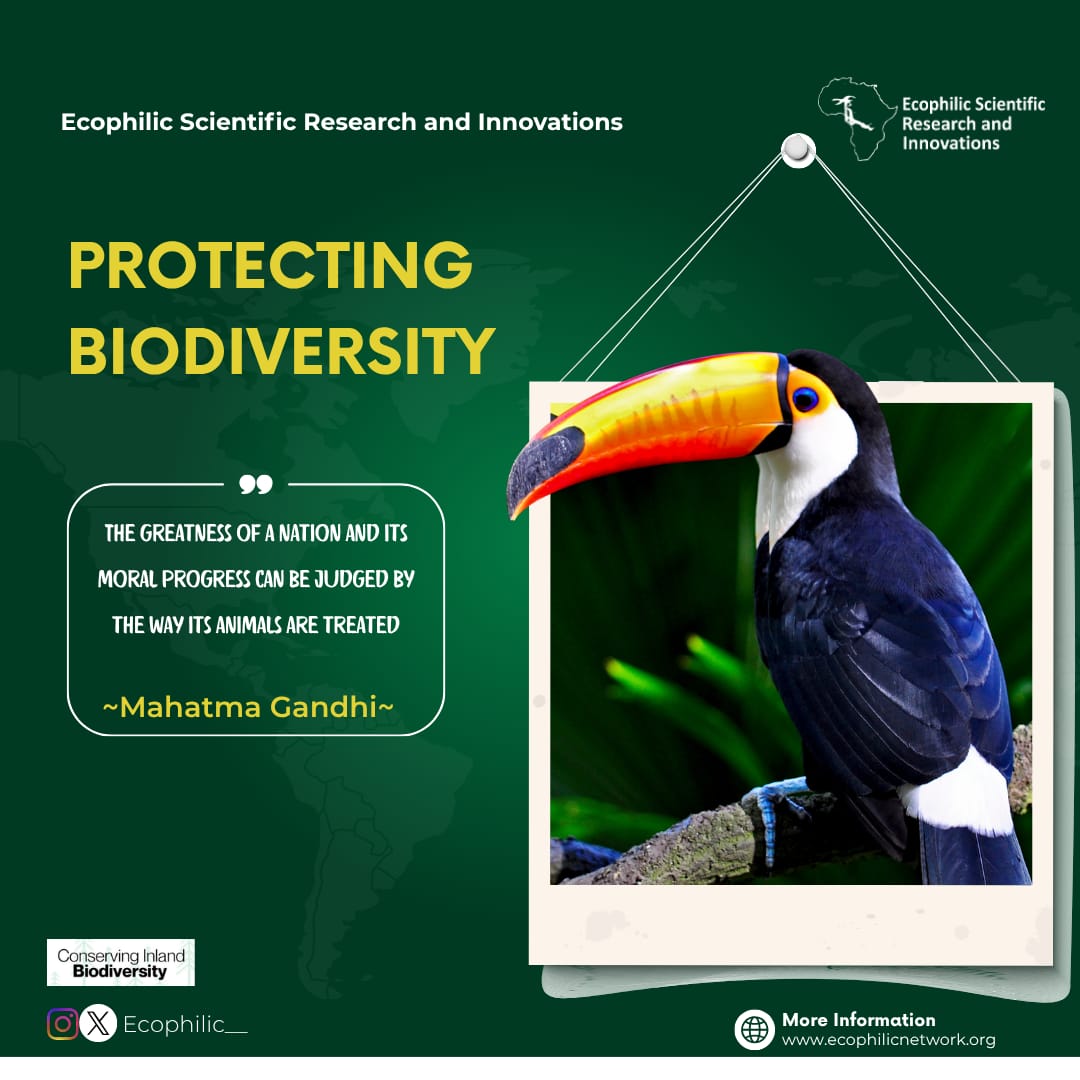 Ecophilic Scientific Research and Innovations

Ecophilic Scientific Research and Innovations

PROTECTING BIODIVERSITY

THE GREATNESS OF A NATION AND ITS MORAL PROGRESS CAN BE JUDGED BY THE WAY ITS ANIMALS ARE TREATED

~Mahatma Gandhi~

Conserving Inland Biodiversity

Ecophilic__

More Information
www.ecophilicnetwork.org